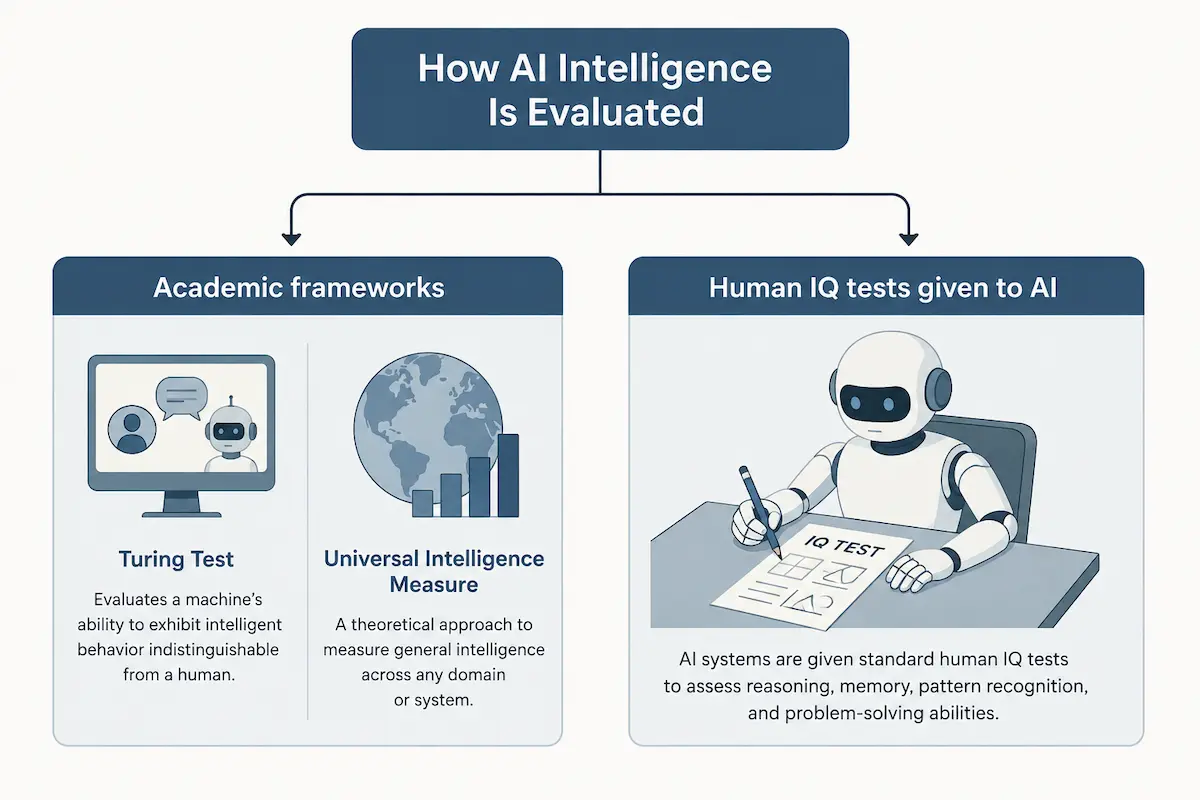 How AI Intelligence Is Evaluated

Academic frameworks

Turing Test

Evaluates a machine's ability to exhibit intelligent behavior indistinguishable from a human.

Universal Intelligence Measure

A theoretical approach to measure general intelligence across any domain or system.

Human IQ tests given to AI

IQ TEST

AI systems are given standard human IQ tests to assess reasoning, memory, pattern recognition, and problem-solving abilities.